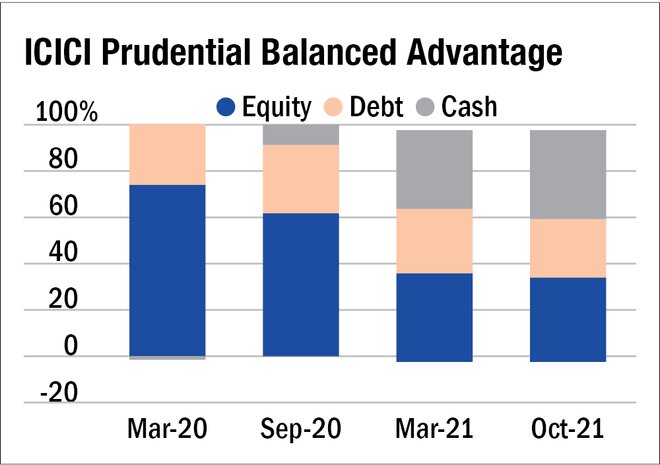 ICICI Prudential Balanced Advantage

Equity Debt Cash

100%
80
60
40
20
0
-20

Mar-20 Sep-20 Mar-21 Oct-21